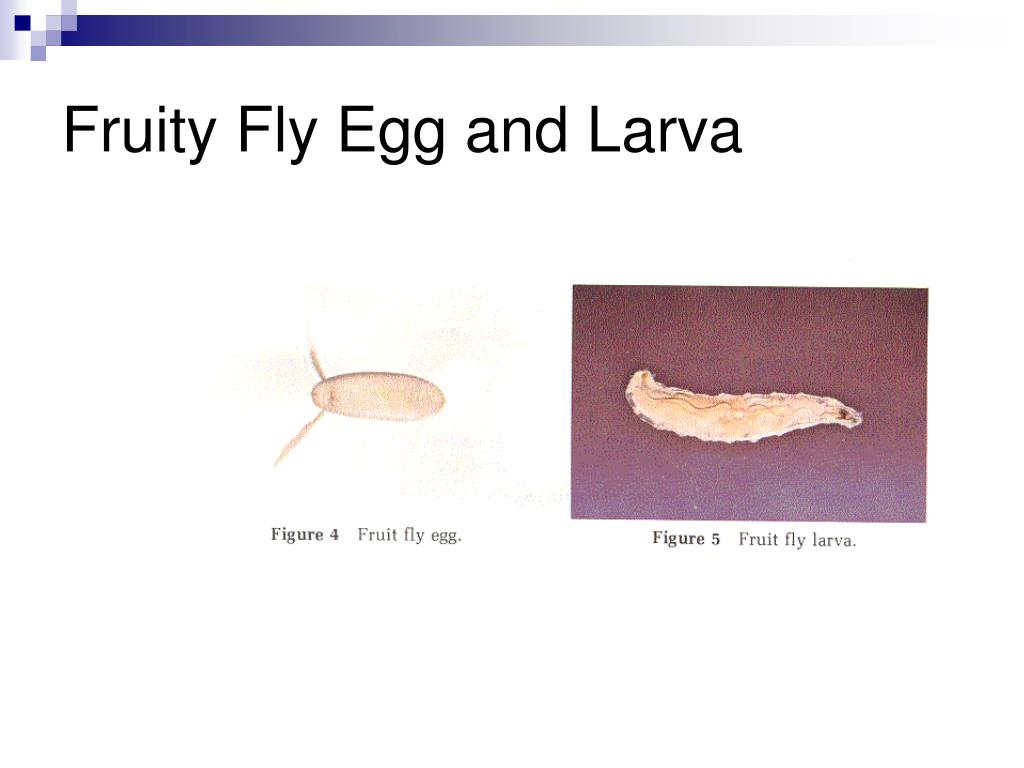 Fruity Fly Egg and Larva

Figure 4 Fruit fly egg.

Figure 5 Fruit fly larva.